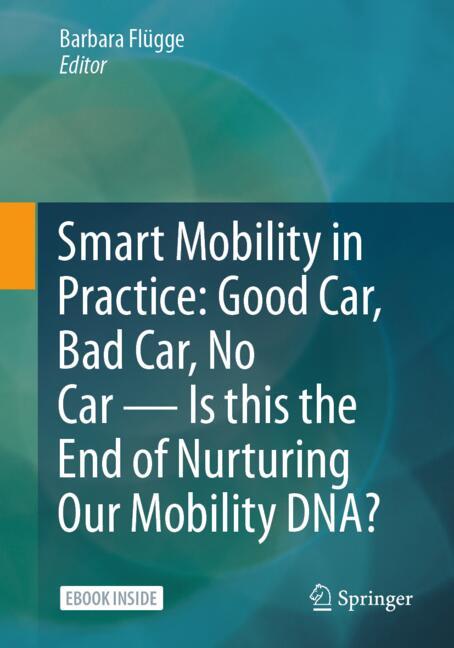 Barbara Flügge
Editor

Smart Mobility in Practice: Good Car, Bad Car, No Car — Is this the End of Nurturing Our Mobility DNA?

EBOOK INSIDE

Springer